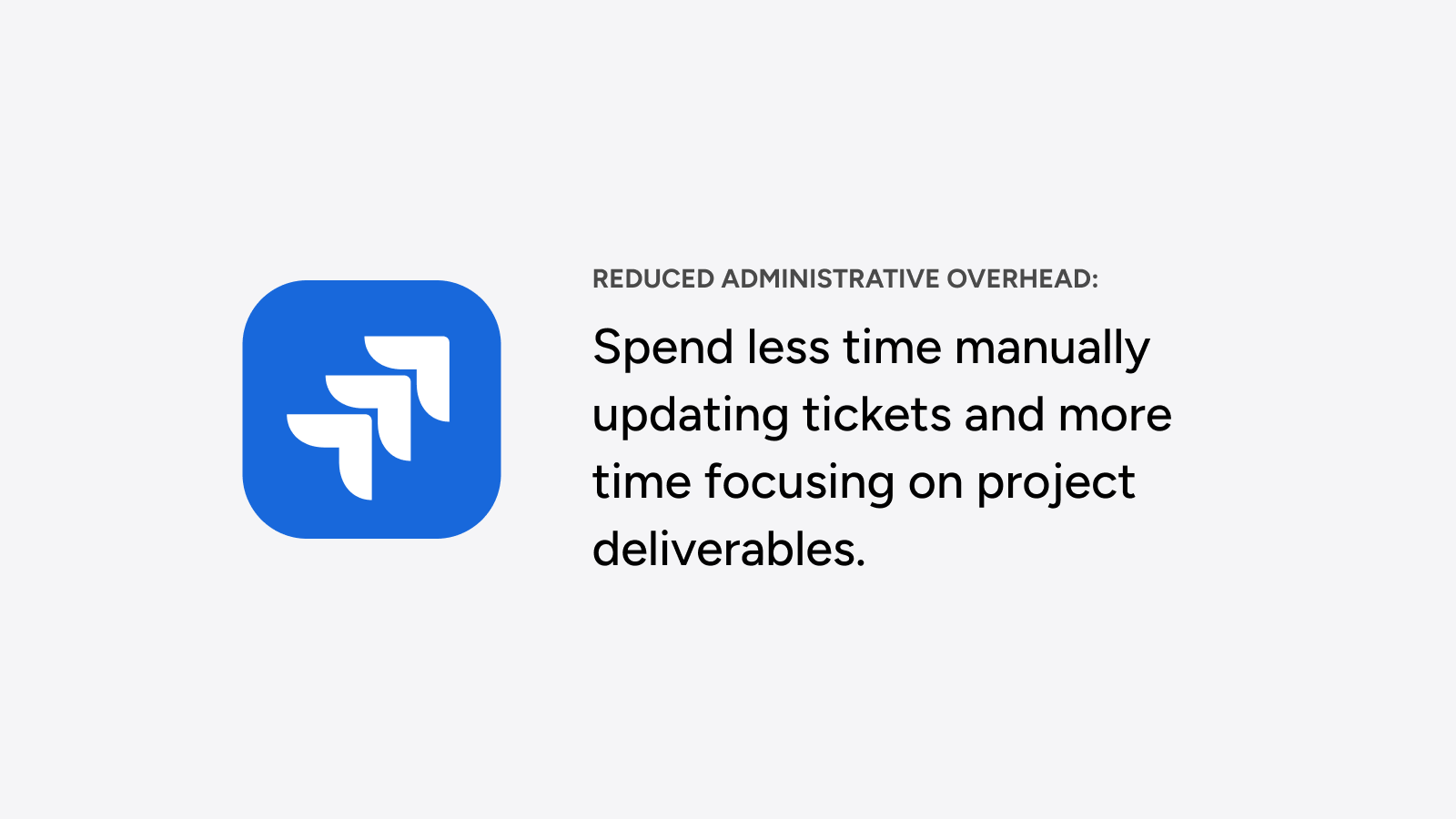 REDUCED ADMINISTRATIVE OVERHEAD:

Spend less time manually updating tickets and more time focusing on project deliverables.